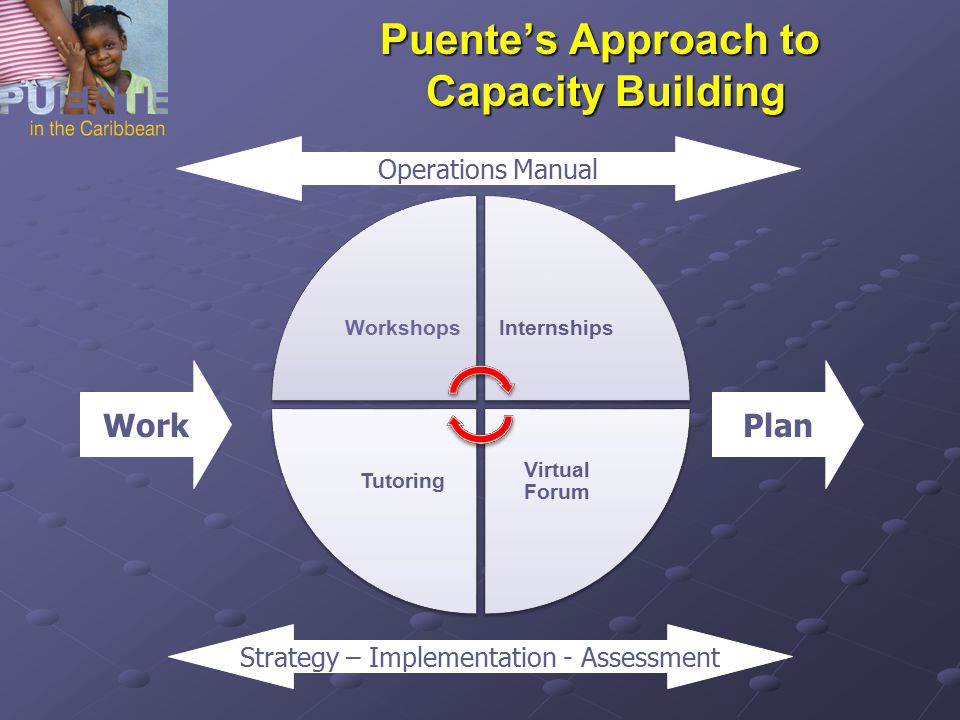 PUENTE
in the Caribbean

Puente's Approach to Capacity Building

Operations Manual

Workshops

Internships

Work

Plan

Tutoring

Virtual Forum

Strategy – Implementation - Assessment